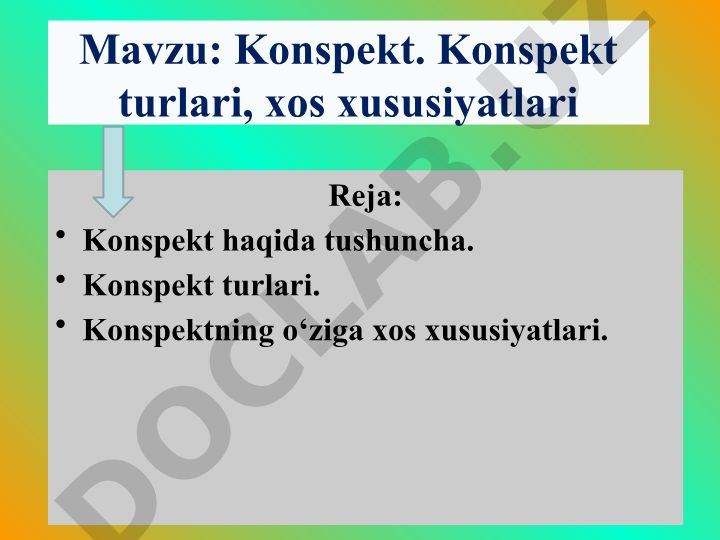 Mavzu: Konspekt. Konspekt turlari, xos xususiyatlari

Reja:

• Konspekt haqida tushuncha.
• Konspekt turlari.
• Konspektning o‘ziga xos xususiyatlari.

DOCLAB.UZ